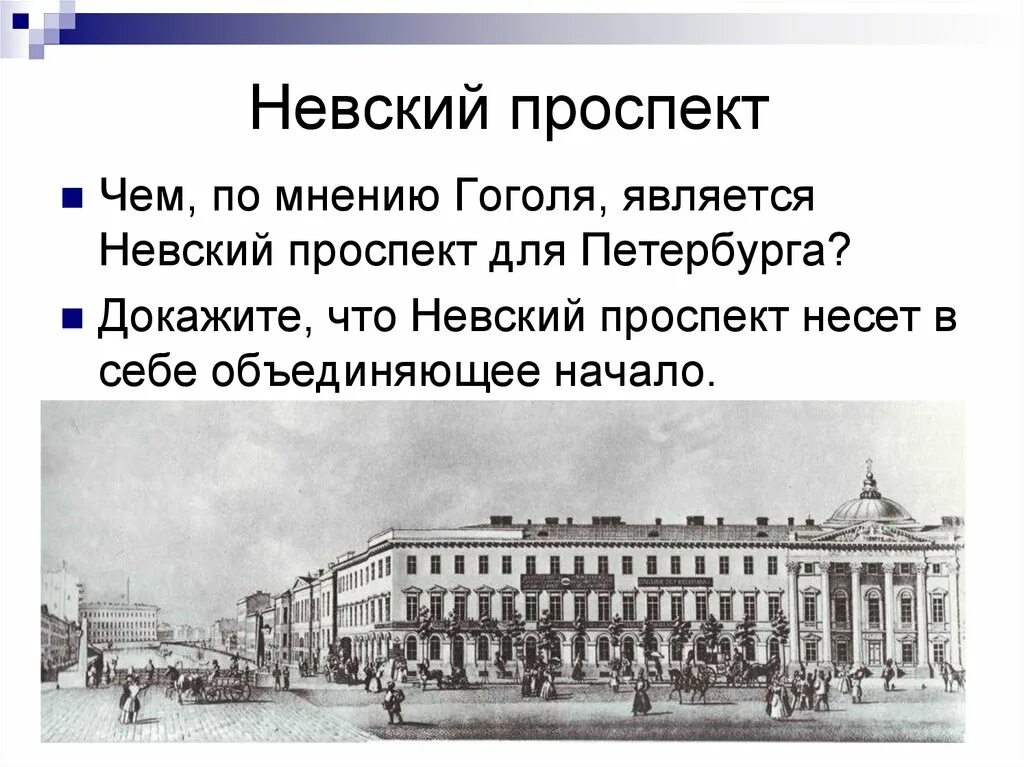 Невский проспект

Чем, по мнению Гоголя, является Невский проспект для Петербурга?

Докажите, что Невский проспект несет в себе объединяющее начало.